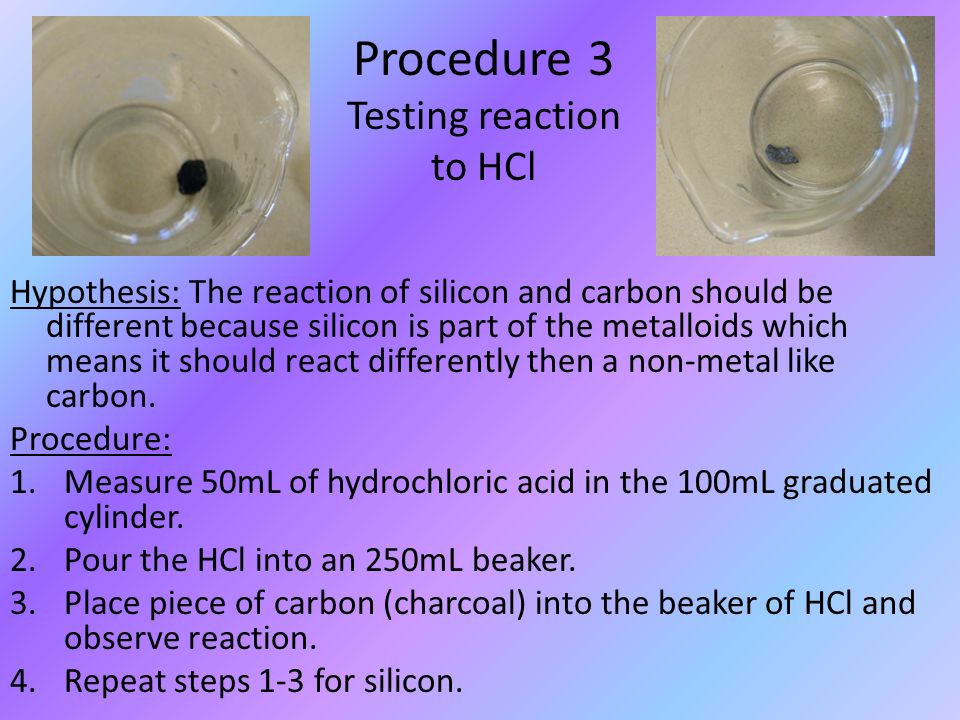 Procedure 3
Testing reaction to HCl

Hypothesis: The reaction of silicon and carbon should be different because silicon is part of the metalloids which means it should react differently then a non-metal like carbon.

Procedure:

1. Measure 50mL of hydrochloric acid in the 100mL graduated cylinder.
2. Pour the HCl into an 250mL beaker.
3. Place piece of carbon (charcoal) into the beaker of HCl and observe reaction.
4. Repeat steps 1-3 for silicon.